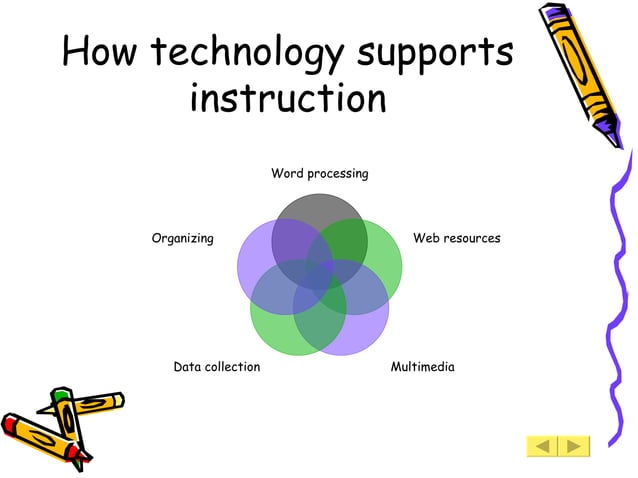 How technology supports instruction

Word processing

Organizing

Web resources

Data collection

Multimedia